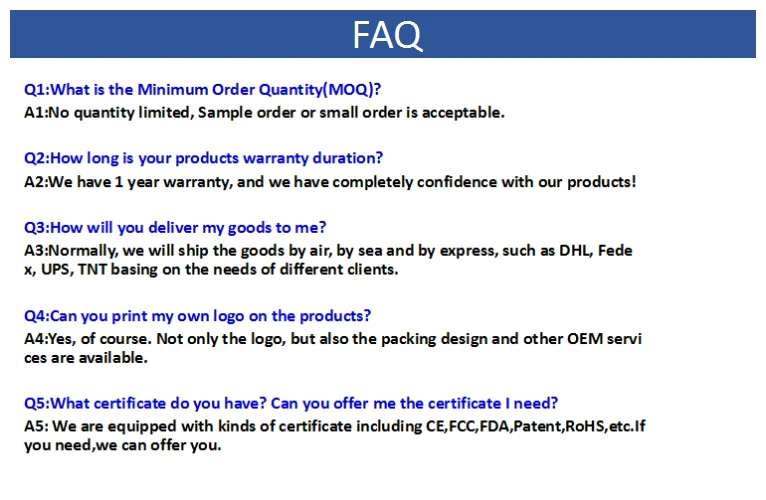 FAQ

Q1:What is the Minimum Order Quantity(MOQ)?
A1:No quantity limited, Sample order or small order is acceptable.

Q2:How long is your products warranty duration?
A2:We have 1 year warranty, and we have completely confidence with our products!

Q3:How will you deliver my goods to me?
A3:Normally, we will ship the goods by air, by sea and by express, such as DHL, Fede x, UPS, TNT basing on the needs of different clients.

Q4:Can you print my own logo on the products?
A4:Yes, of course. Not only the logo, but also the packing design and other OEM servi ces are available.

Q5:What certificate do you have? Can you offer me the certificate I need?
A5: We are equipped with kinds of certificate including CE,FCC,FDA,Patent,RoHS,etc.If you need,we can offer you.